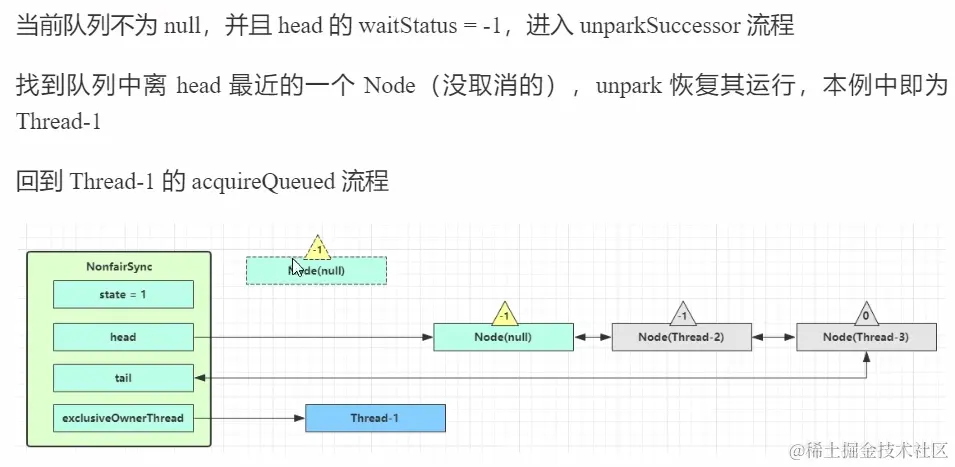 当前队列不为 null，并且 head 的 waitStatus = -1，进入 unparkSuccessor 流程

找到队列中离 head 最近的一个 Node（没取消的），unpark 恢复其运行，本例中即为 Thread-1

回到 Thread-1 的 acquireQueued 流程

NonfairSync

state = 1

head

tail

exclusiveOwnerThread

-1

Node(null)

-1

Node(null)

-1

Node(Thread-2)

0

Node(Thread-3)

Thread-1

@稀土掘金技术社区